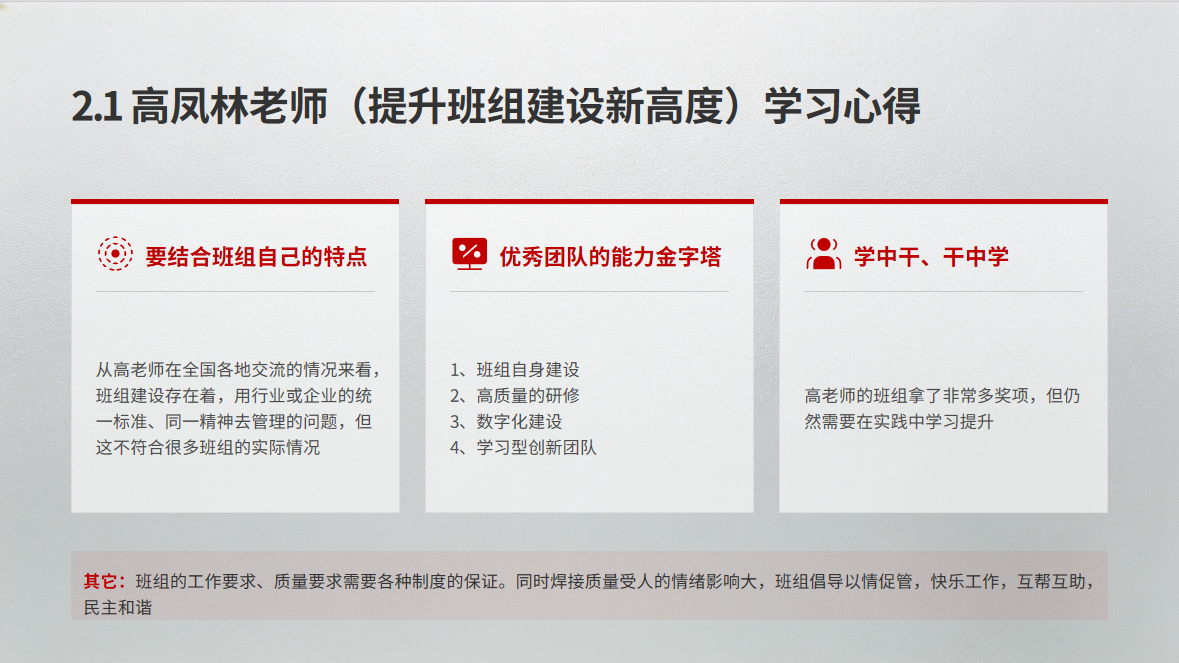 2.1 高凤林老师（提升班组建设新高度）学习心得

要结合班组自己的特点

从高老师在全国各地交流的情况来看，班组建设存在着，用行业或企业的统一标准、同一精神去管理的问题，但这不符合很多班组的实际情况

优秀团队的能力金字塔

1、班组自身建设
2、高质量的研修
3、数字化建设
4、学习型创新团队

学中干、干中学

高老师的班组拿了非常多奖项，但仍然需要在实践中学习提升

其它：班组的工作要求、质量要求需要各种制度的保证。同时焊接质量受人的情绪影响大，班组倡导以情促管，快乐工作，互帮互助，民主和谐